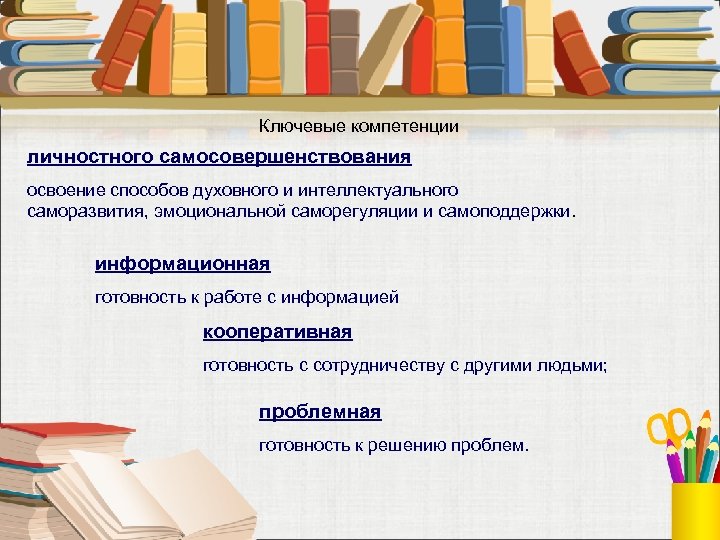 Ключевые компетенции

личностного самосовершенствования

освоение способов духовного и интеллектуального саморазвития, эмоциональной саморегуляции и самоподдержки.

информационная

готовность к работе с информацией

кооперативная

готовность с сотрудничеству с другими людьми;

проблемная

готовность к решению проблем.